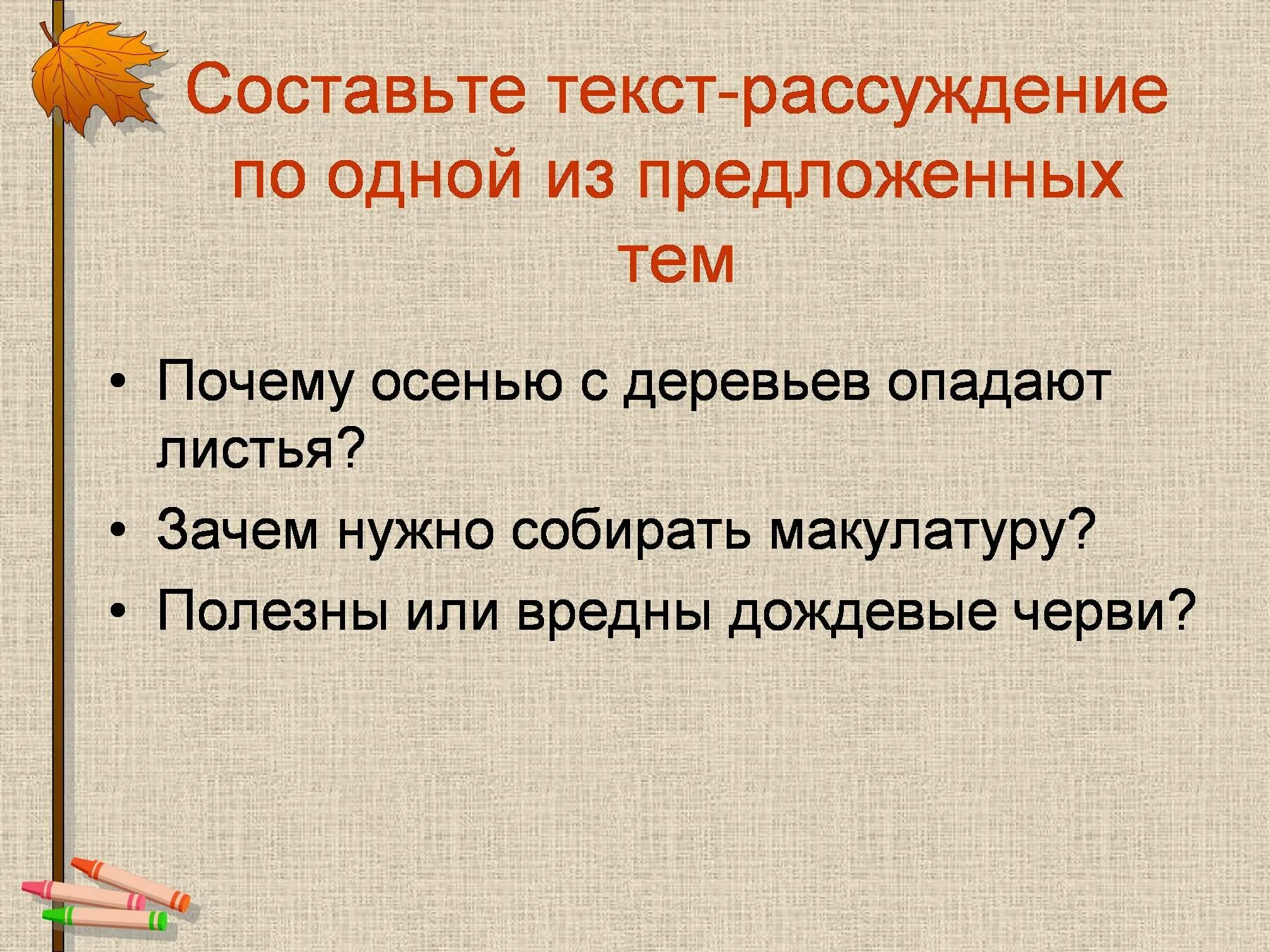 Составьте текст-рассуждение по одной из предложенных тем

• Почему осенью с деревьев опадают листья?
• Зачем нужно собирать макулатуру?
• Полезны или вредны дождевые черви?